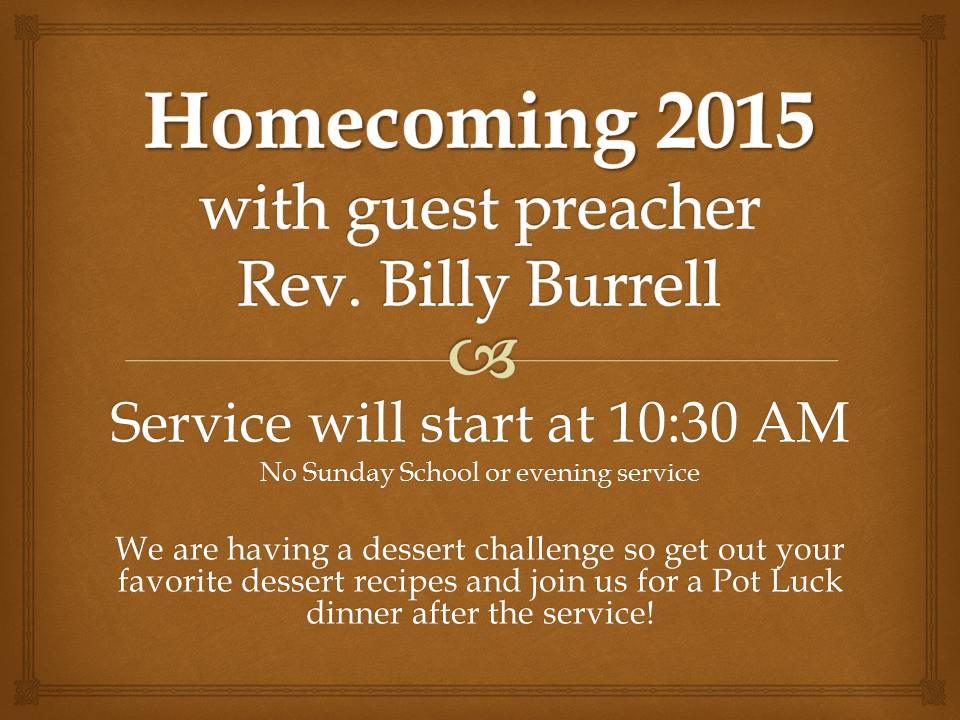 Homecoming 2015
with guest preacher
Rev. Billy Burrell

Service will start at 10:30 AM
No Sunday School or evening service

We are having a dessert challenge so get out your favorite dessert recipes and join us for a Pot Luck dinner after the service!